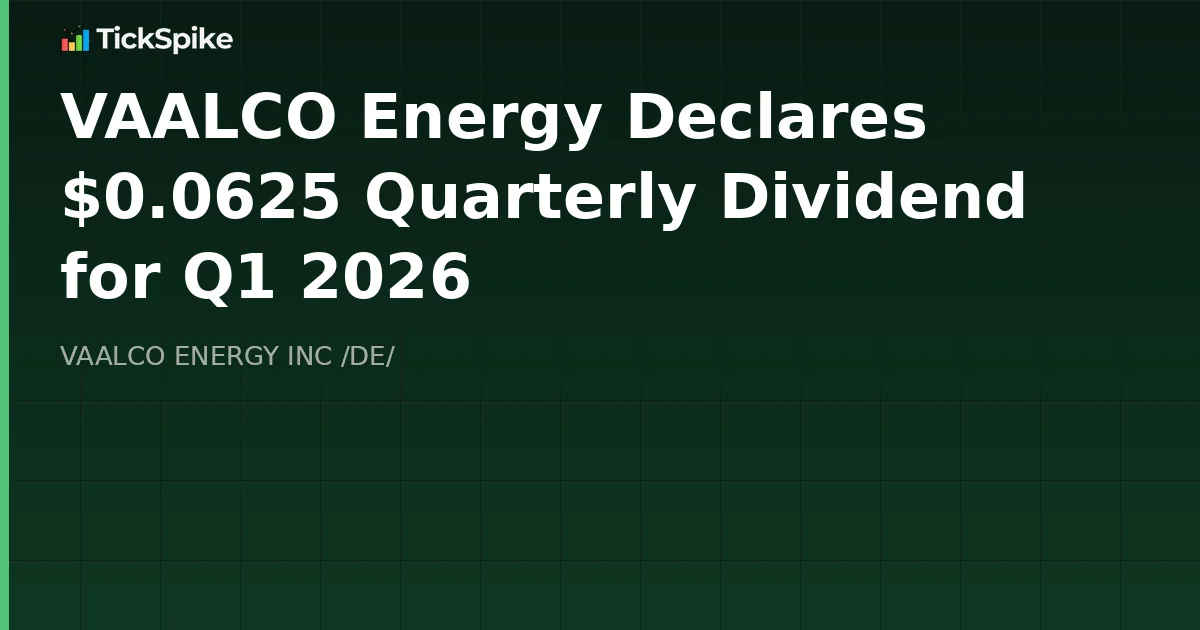 TickSpike

VAALCO Energy Declares \$0.0625 Quarterly Dividend for Q1 2026

VAALCO ENERGY INC /DE/